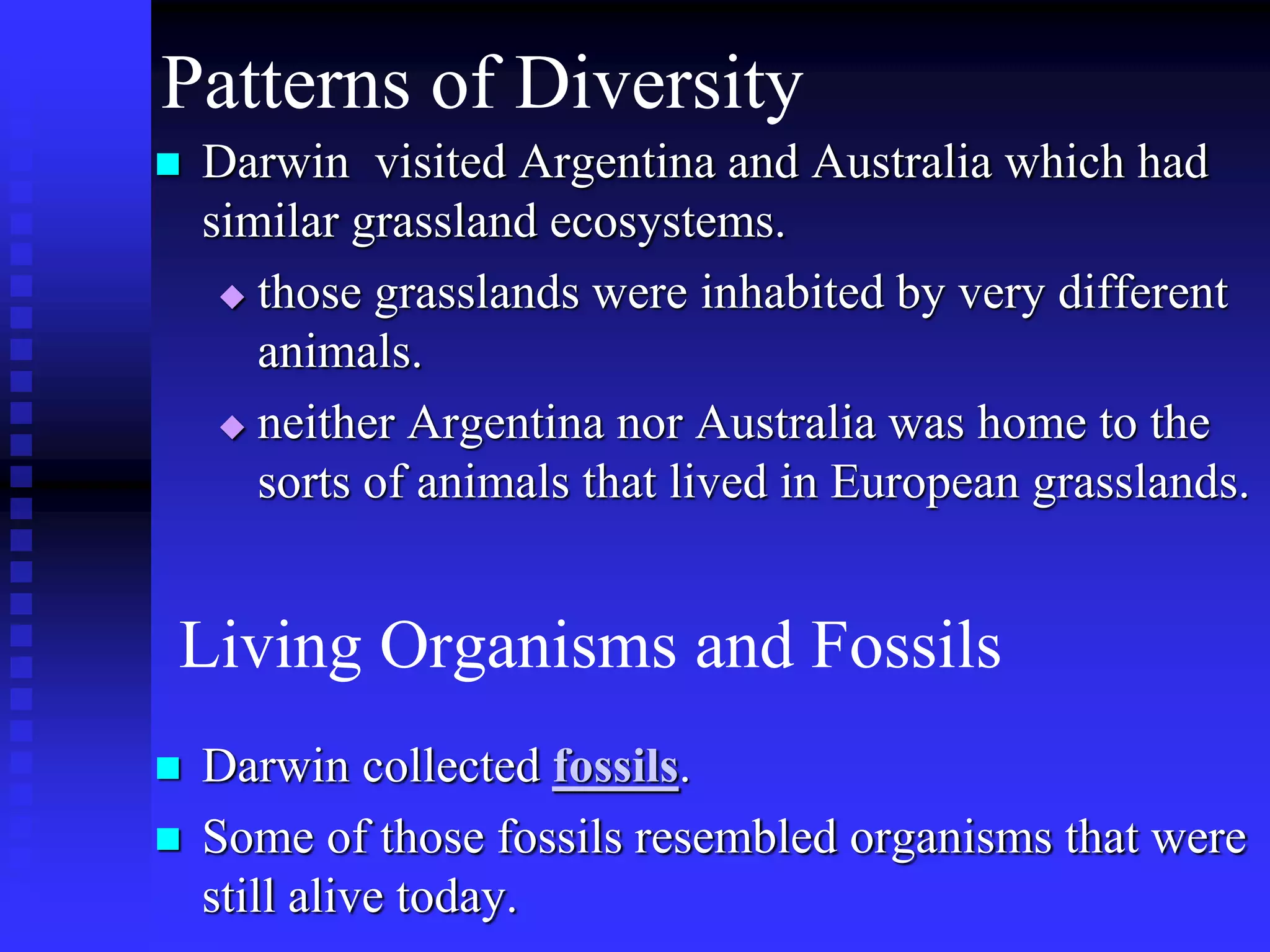 Patterns of Diversity

Darwin  visited Argentina and Australia which had similar grassland ecosystems.

those grasslands were inhabited by very different animals.

neither Argentina nor Australia was home to the sorts of animals that lived in European grasslands.

Living Organisms and Fossils

Darwin collected fossils.

Some of those fossils resembled organisms that were still alive today.